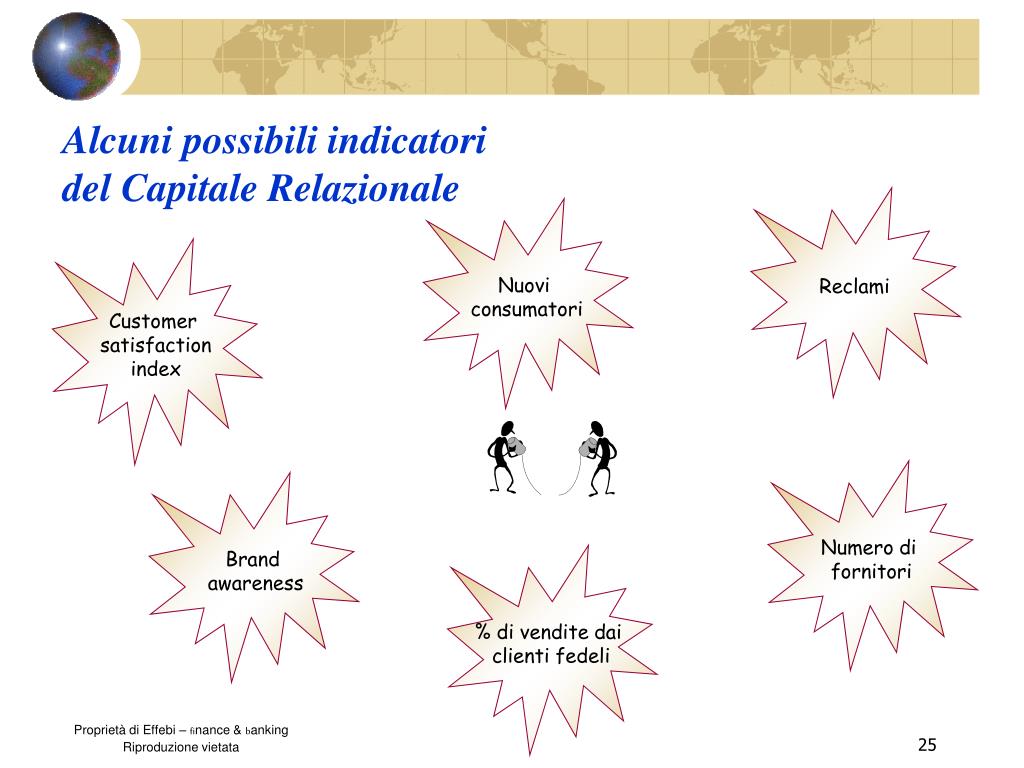 Alcuni possibili indicatori
del Capitale Relazionale

Customer satisfaction index

Nuovi consumatori

Reclami

Brand awareness

% di vendite dai clienti fedeli

Numero di fornitori

Proprietà di Effebi – finance & banking
Riproduzione vietata

25